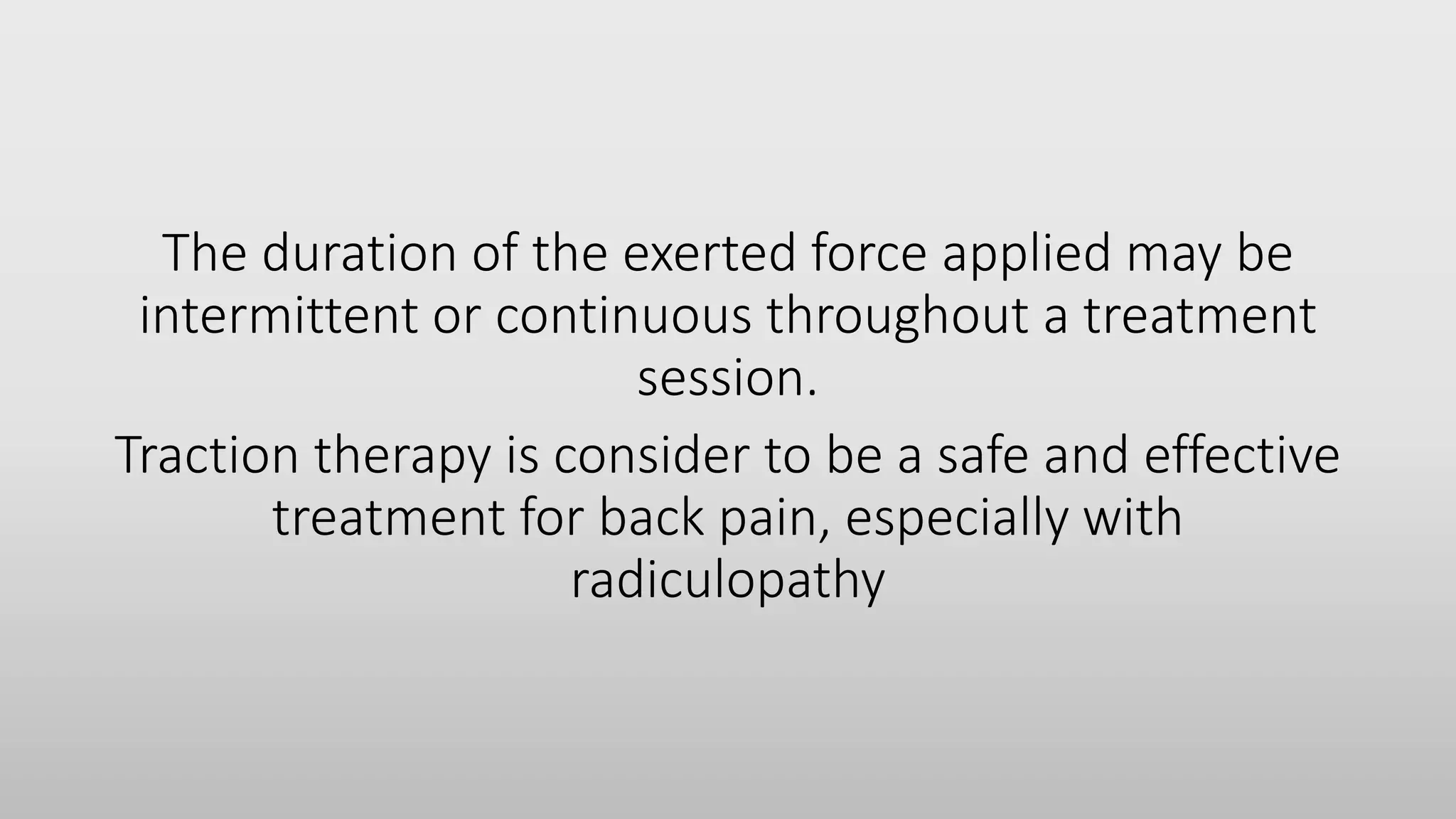 The duration of the exerted force applied may be intermittent or continuous throughout a treatment session.

Traction therapy is consider to be a safe and effective treatment for back pain, especially with radiculopathy